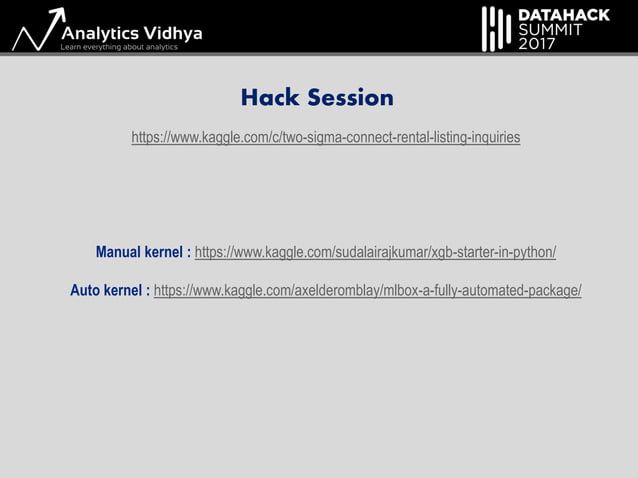 Analytics Vidhya
Learn everything about analytics

DATAHACK SUMMIT 2017

Hack Session

https://www.kaggle.com/c/two-sigma-connect-rental-listing-inquiries

Manual kernel : https://www.kaggle.com/sudalairajkumar/xgb-starter-in-python/

Auto kernel : https://www.kaggle.com/axelderomblay/mlbox-a-fully-automated-package/